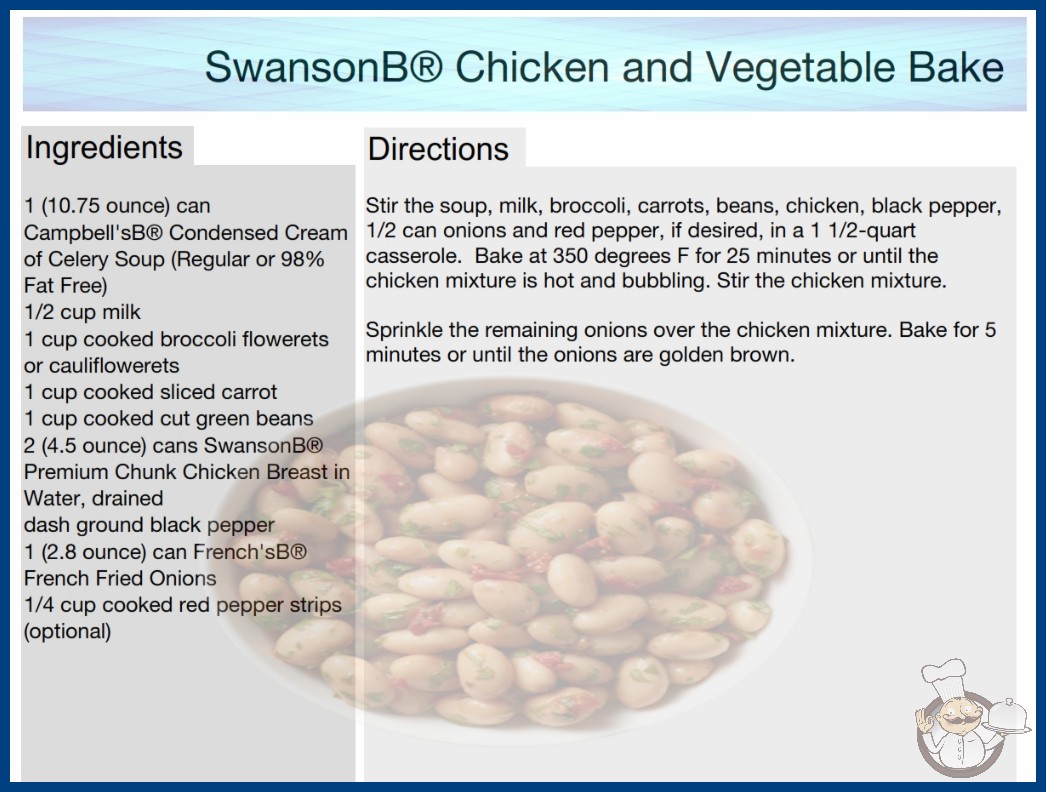 SwansonB® Chicken and Vegetable Bake

Ingredients

1 (10.75 ounce) can Campbell'sB® Condensed Cream of Celery Soup (Regular or 98% Fat Free)
1/2 cup milk
1 cup cooked broccoli flowerets or cauliflowerets
1 cup cooked sliced carrot
1 cup cooked cut green beans
2 (4.5 ounce) cans SwansonB® Premium Chunk Chicken Breast in Water, drained
dash ground black pepper
1 (2.8 ounce) can French'sB® French Fried Onions
1/4 cup cooked red pepper strips (optional)

Directions

Stir the soup, milk, broccoli, carrots, beans, chicken, black pepper, 1/2 can onions and red pepper, if desired, in a 1 1/2-quart casserole. Bake at 350 degrees F for 25 minutes or until the chicken mixture is hot and bubbling. Stir the chicken mixture.

Sprinkle the remaining onions over the chicken mixture. Bake for 5 minutes or until the onions are golden brown.